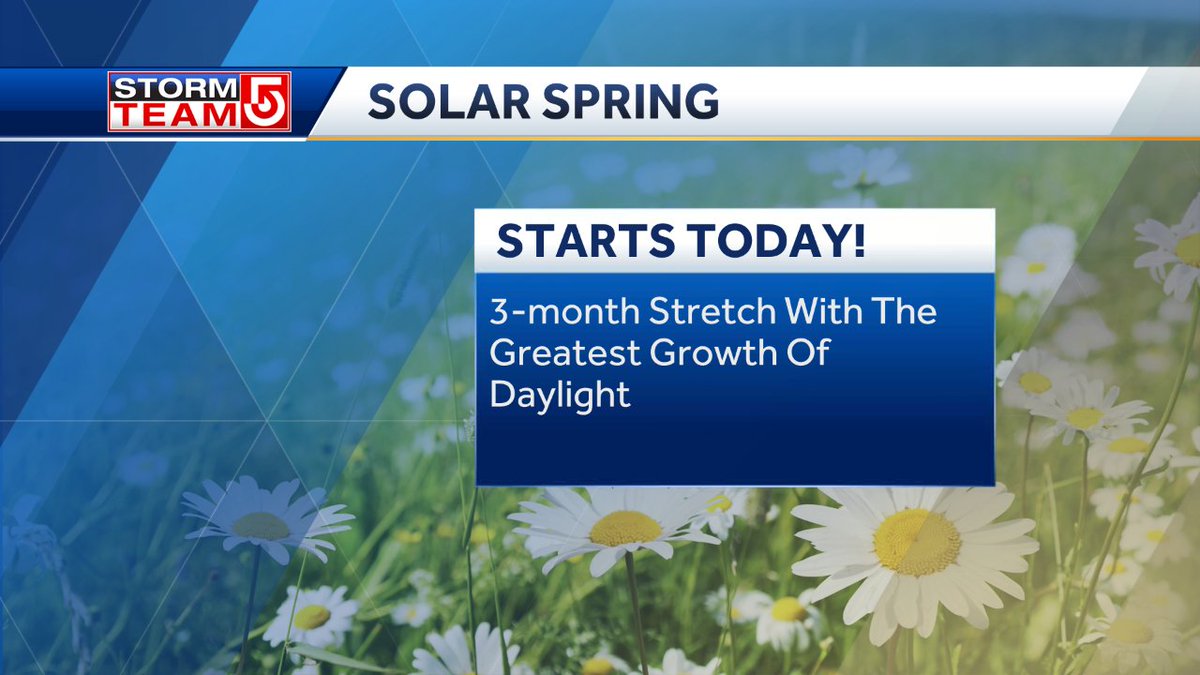 STORM TEAM 5

SOLAR SPRING

STARTS TODAY!

3-month Stretch With The Greatest Growth Of Daylight